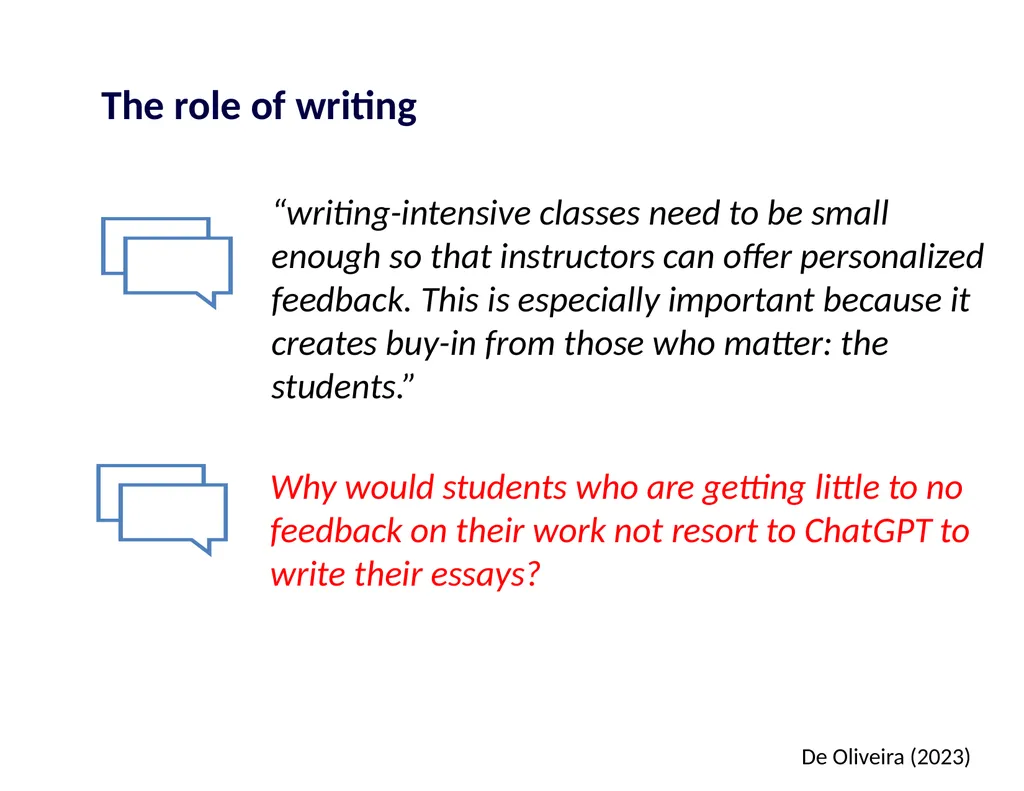 The role of writing

“writing-intensive classes need to be small enough so that instructors can offer personalized feedback. This is especially important because it creates buy-in from those who matter: the students.”

Why would students who are getting little to no feedback on their work not resort to ChatGPT to write their essays?

De Oliveira (2023)